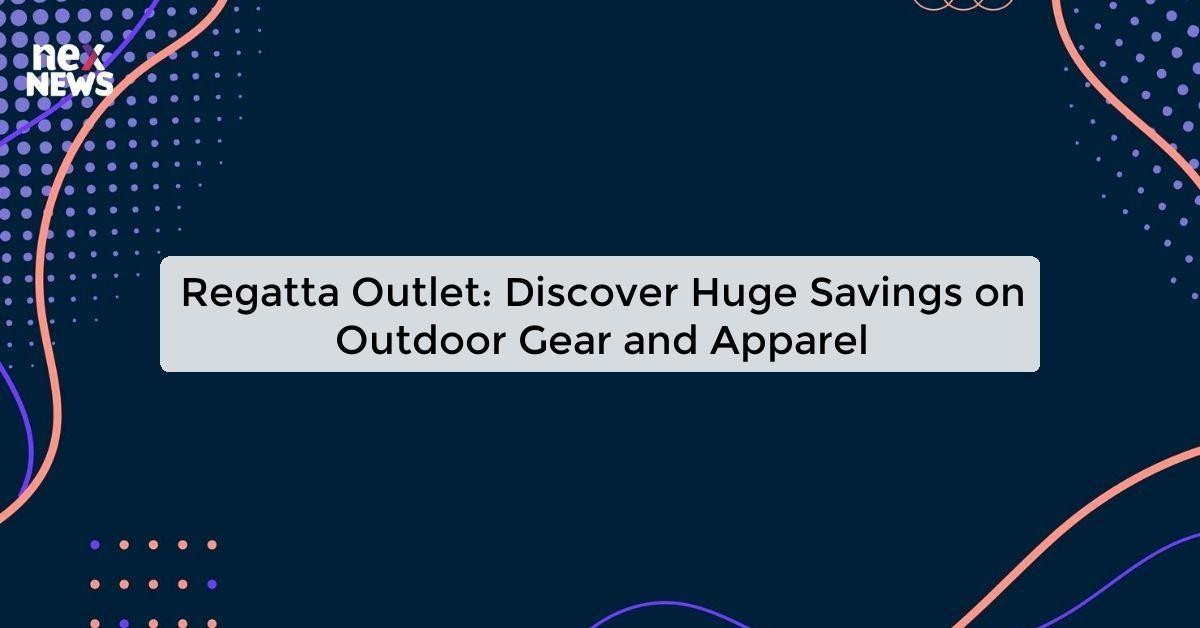 nex NEWS

Regatta Outlet: Discover Huge Savings on Outdoor Gear and Apparel